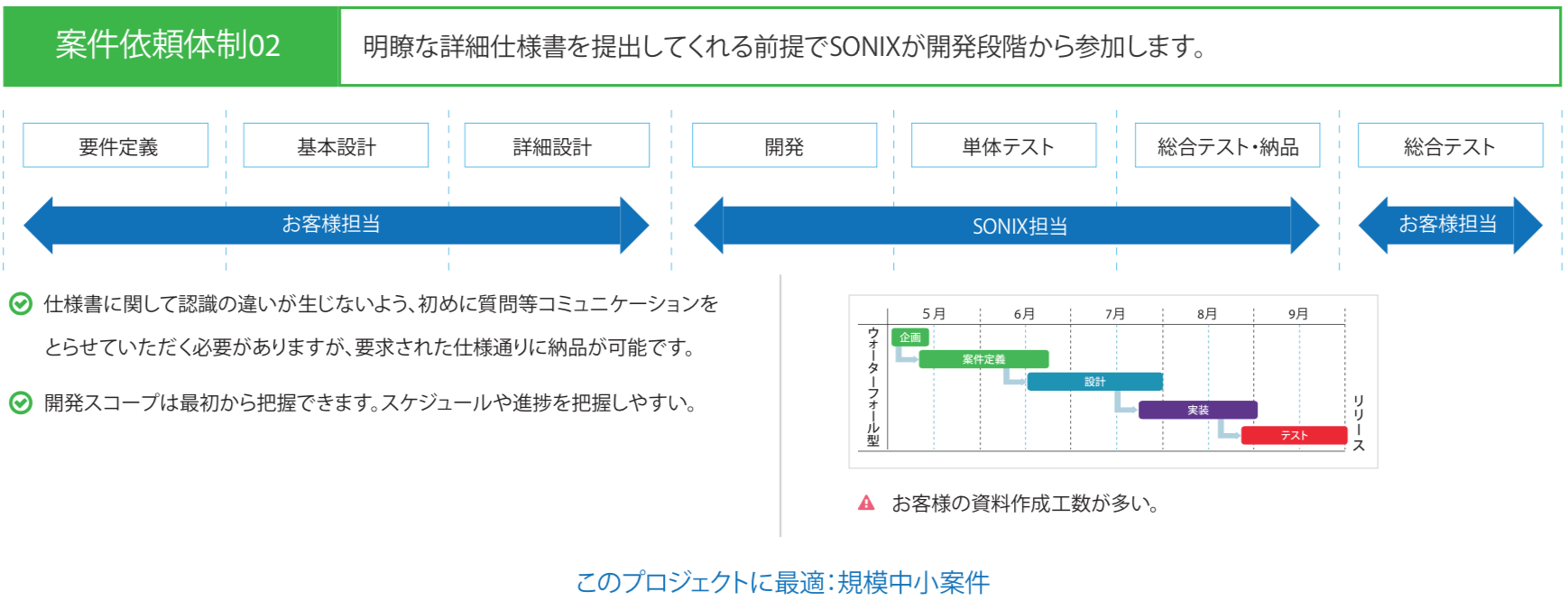 案件依頼体制02

明瞭な詳細仕様書を提出してくれる前提でSONIXが開発段階から参加します。

要件定義

基本設計

詳細設計

開発

単体テスト

総合テスト・納品

総合テスト

お客様担当

SONIX担当

お客様担当

仕様書に関して認識の違いが生じないよう、初めに質問等コミュニケーションをとらせていただく必要がありますが、要求された仕様通りに納品が可能です。

開発スコープは最初から把握できます。スケジュールや進捗を把握しやすい。

5月 6月 7月 8月 9月

ウォーターフォール型

企画

案件定義

設計

実装

テスト

リリース

お客様の資料作成工数が多い。

このプロジェクトに最適：規模中小案件